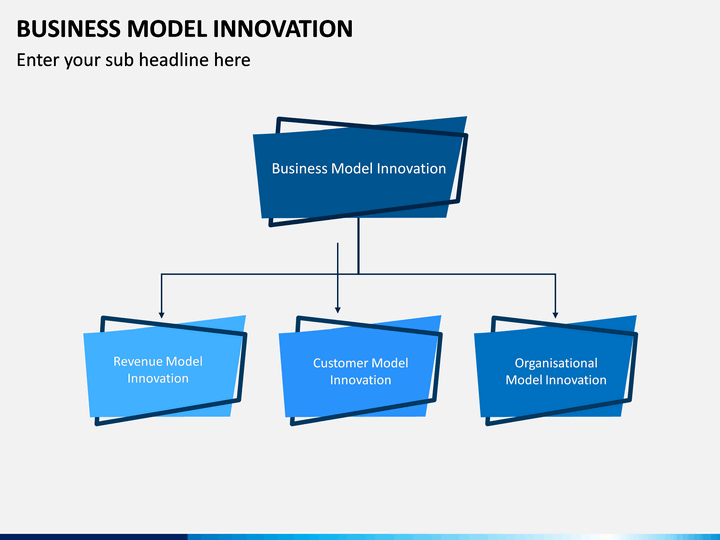 BUSINESS MODEL INNOVATION

Enter your sub headline here

Business Model Innovation

Revenue Model Innovation

Customer Model Innovation

Organisational Model Innovation